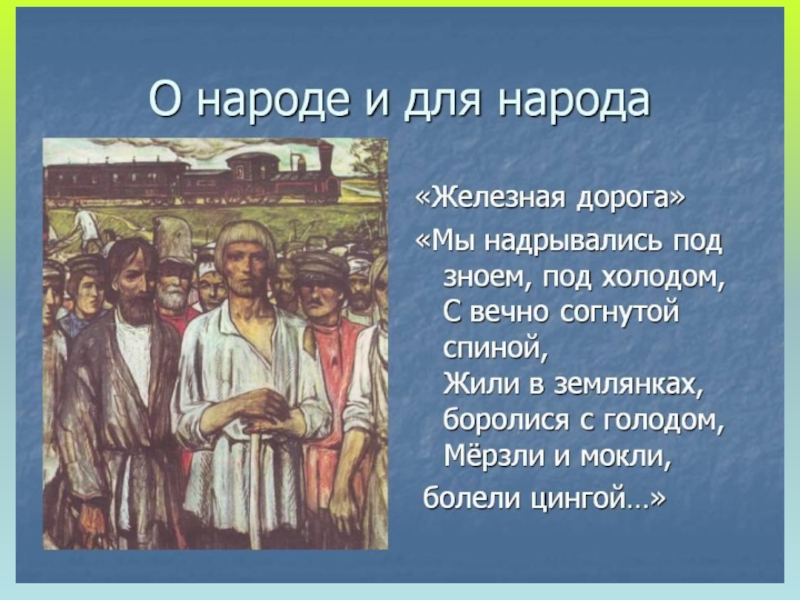 О народе и для народа

«Железная дорога»

«Мы надрывались под зноем, под холодом,
С вечно согнутой спиной,
Жили в землянках, боролися с голодом,
Мёрзли и мокли,
болели цингой…»